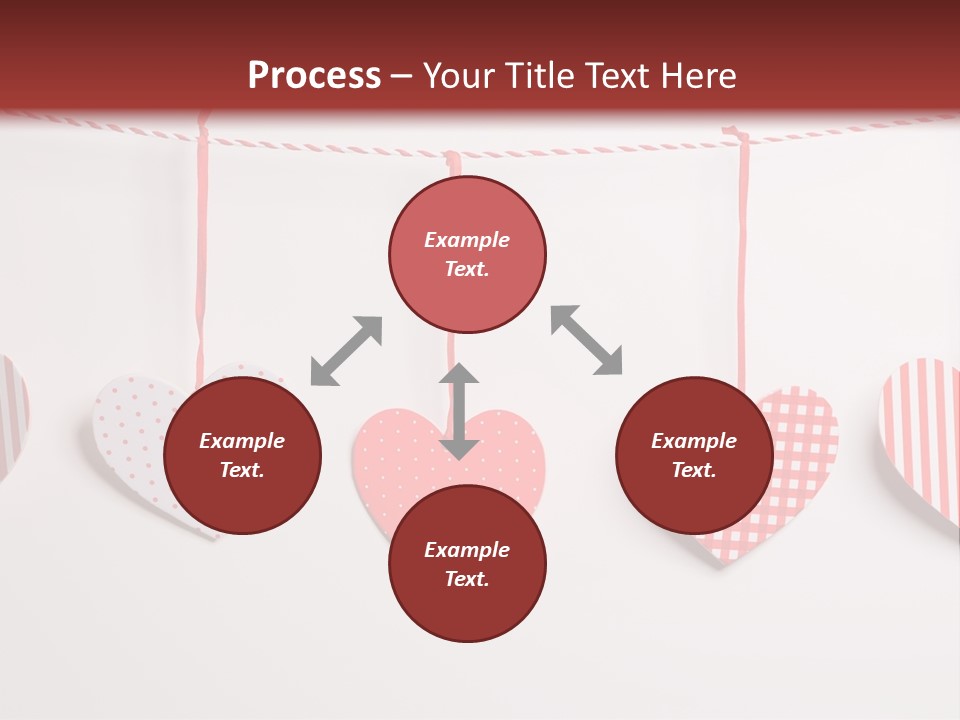 Process – Your Title Text Here

Example Text.

Example Text.

Example Text.

Example Text.